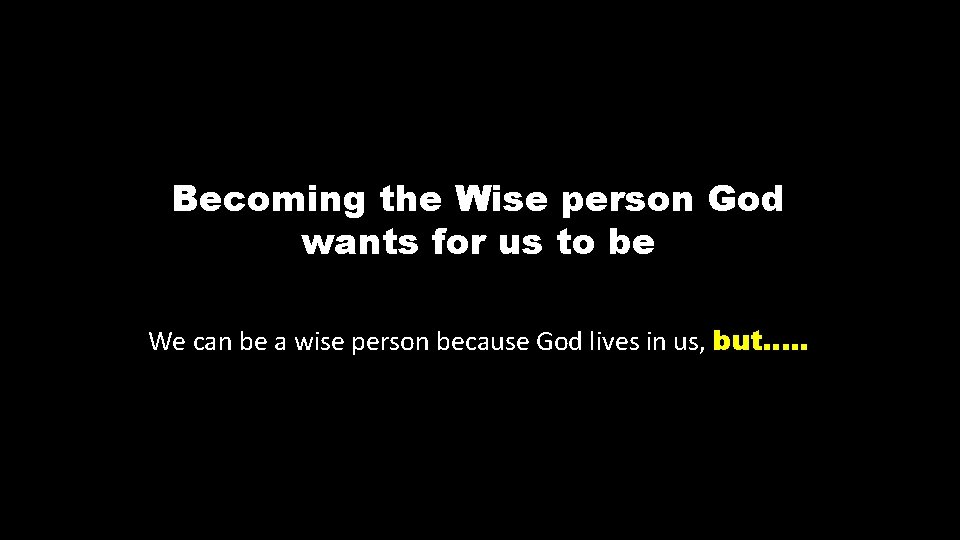 Becoming the Wise person God wants for us to be

We can be a wise person because God lives in us, but…..